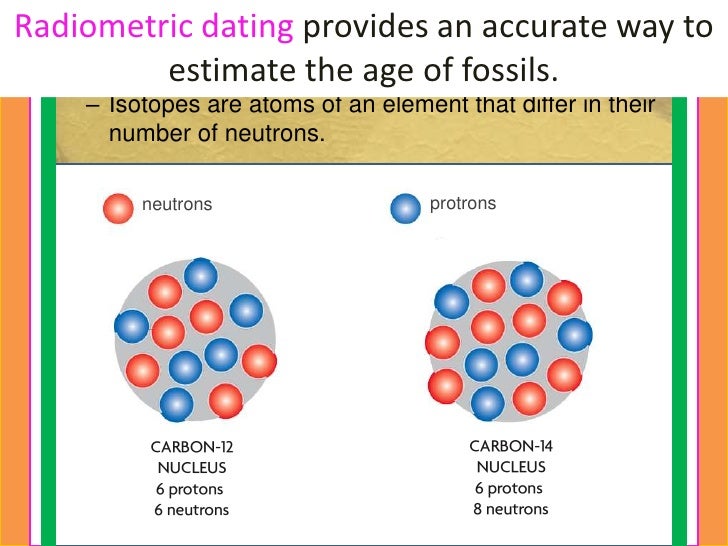 Radiometric dating provides an accurate way to estimate the age of fossils.

– Isotopes are atoms of an element that differ in their number of neutrons.

neutrons

protrons

CARBON-12
NUCLEUS
6 protons
6 neutrons

CARBON-14
NUCLEUS
6 protons
8 neutrons